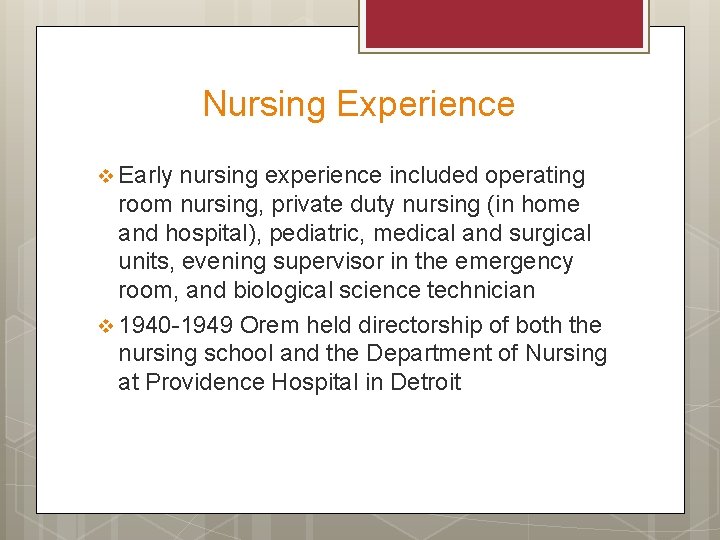 Nursing Experience

❖ Early nursing experience included operating room nursing, private duty nursing (in home and hospital), pediatric, medical and surgical units, evening supervisor in the emergency room, and biological science technician

❖ 1940-1949 Orem held directorship of both the nursing school and the Department of Nursing at Providence Hospital in Detroit